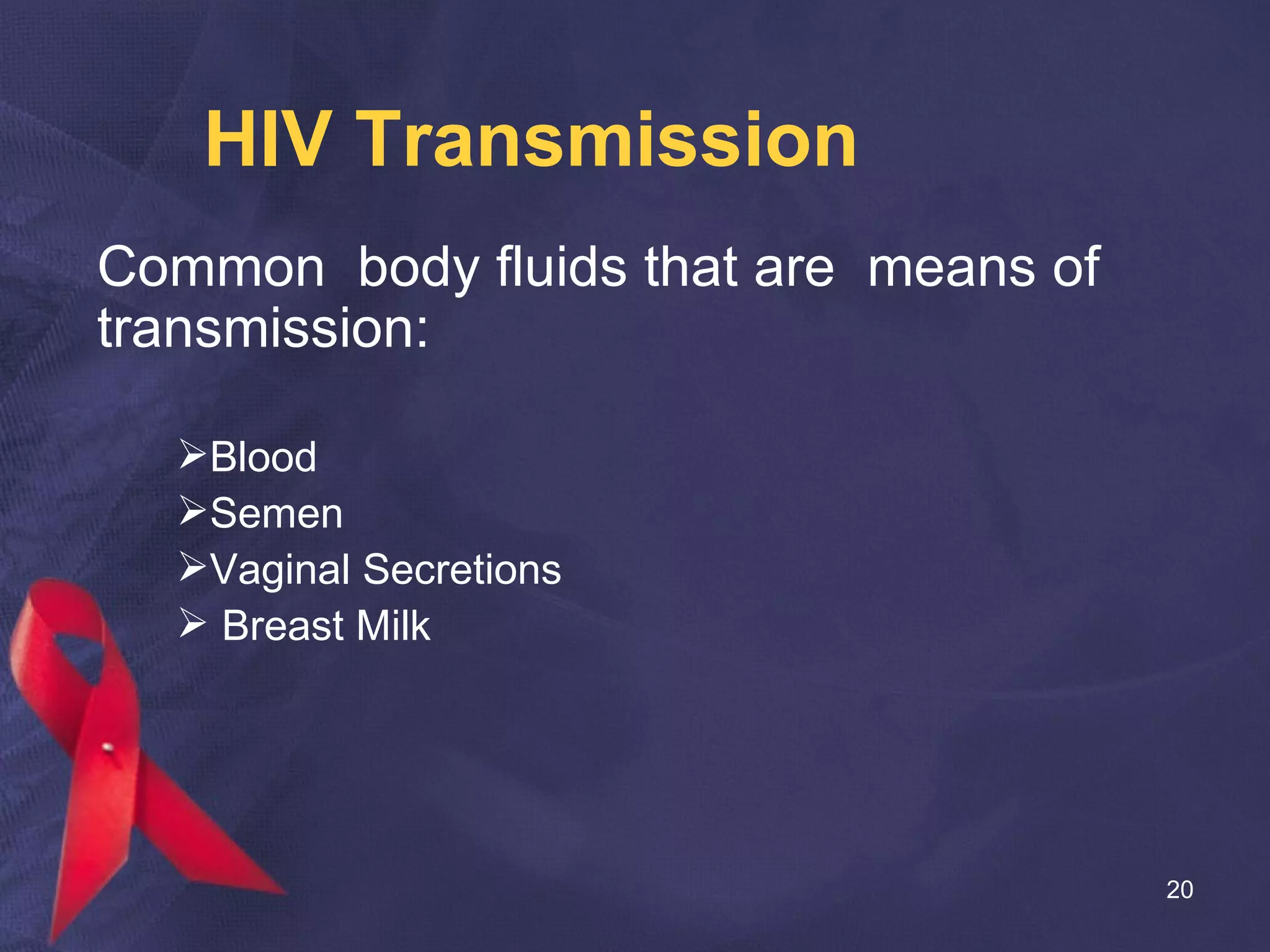 HIV Transmission

Common body fluids that are means of transmission:

➢Blood
➢Semen
➢Vaginal Secretions
➢ Breast Milk

20